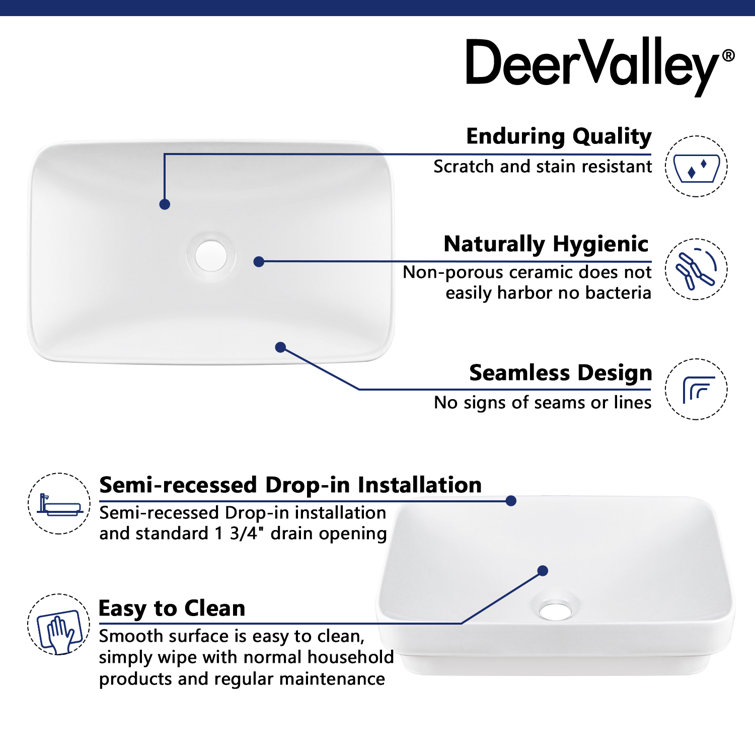 DeerValley®

Enduring Quality
Scratch and stain resistant

Naturally Hygienic
Non-porous ceramic does not easily harbor no bacteria

Seamless Design
No signs of seams or lines

Semi-recessed Drop-in Installation
Semi-recessed Drop-in installation and standard 1 3/4" drain opening

Easy to Clean
Smooth surface is easy to clean, simply wipe with normal household products and regular maintenance